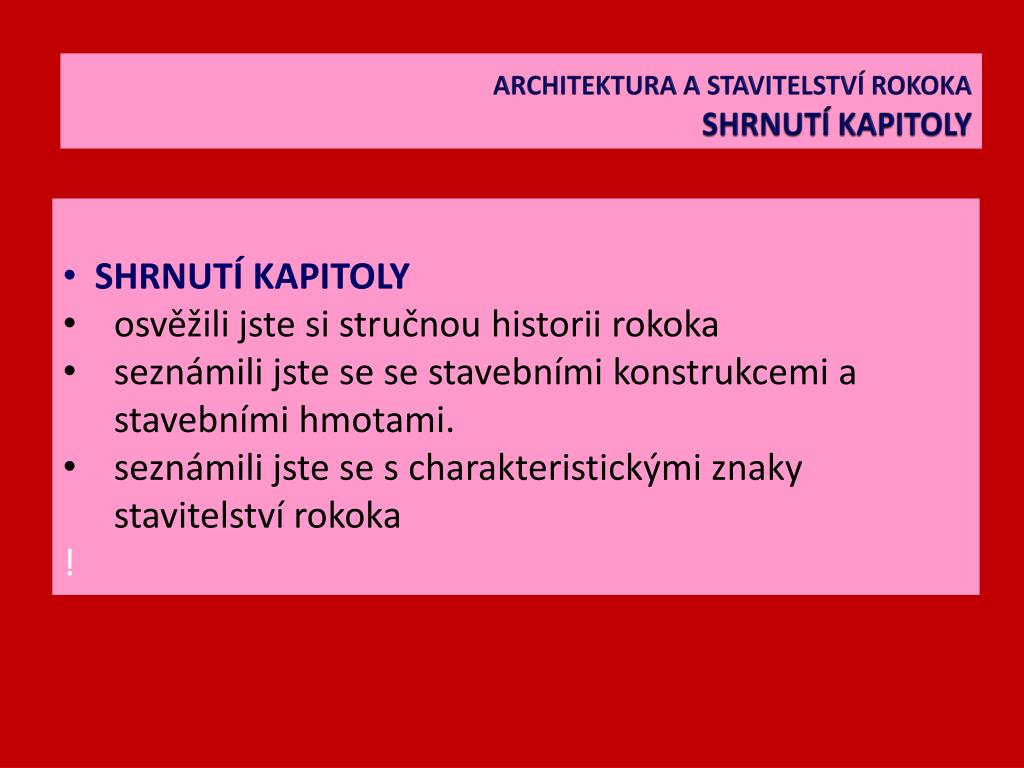 ARCHITEKTURA A STAVITELSTVÍ ROKOKA
SHRNUTÍ KAPITOLY

• SHRNUTÍ KAPITOLY
• osvěžili jste si stručnou historii rokoka
• seznámili jste se se stavebními konstrukcemi a stavebními hmotami.
• seznámili jste se s charakteristickými znaky stavitelství rokoka
!